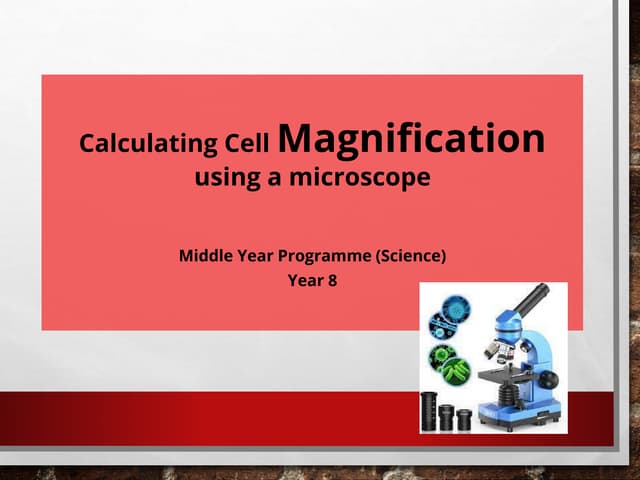 Calculating Cell Magnification using a microscope

Middle Year Programme (Science)
Year 8